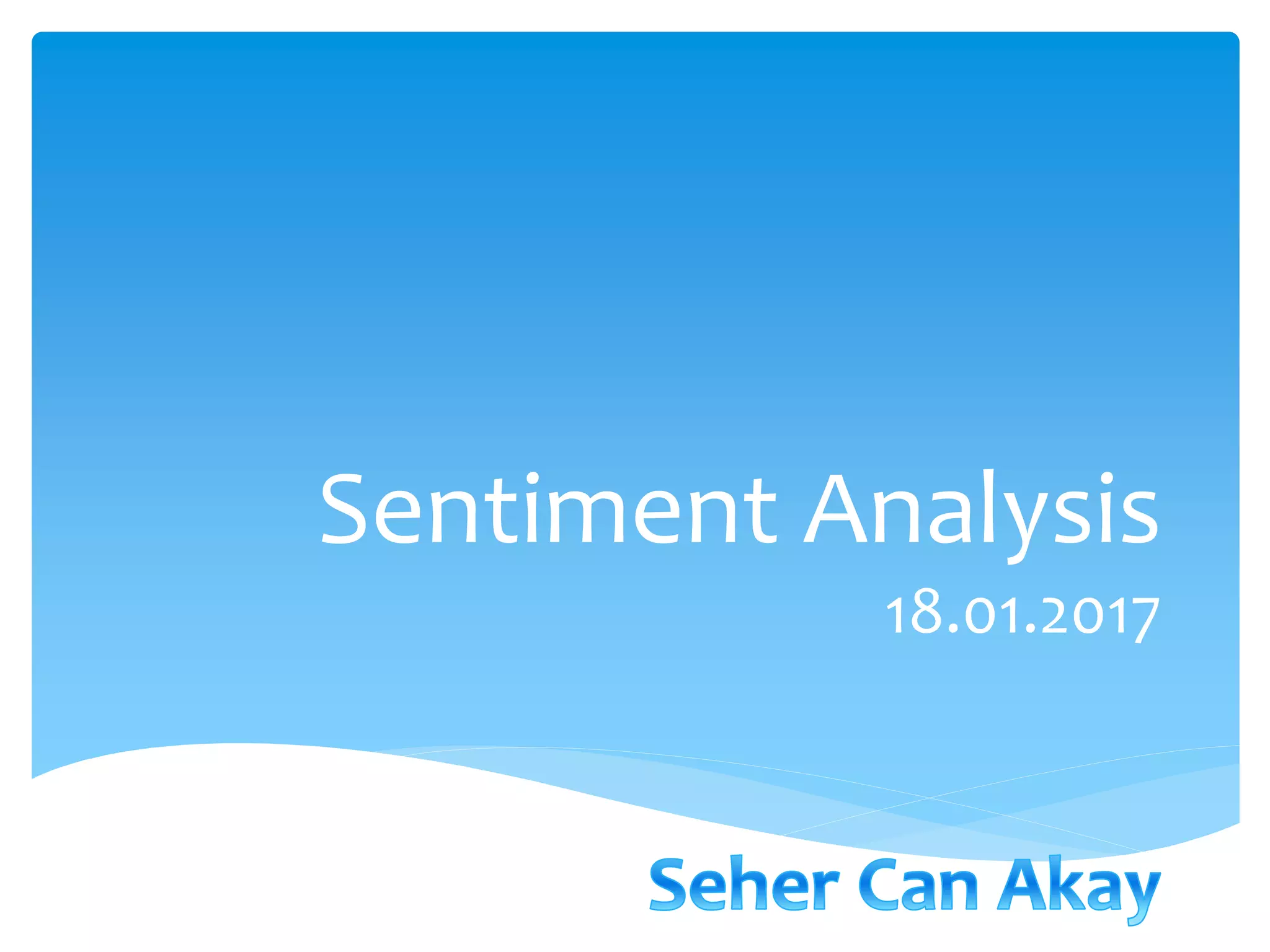 Sentiment Analysis
18.01.2017

Seher Can Akay